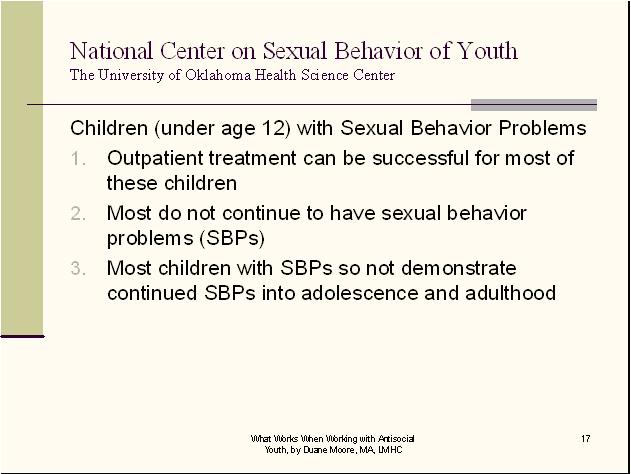 National Center on Sexual Behavior of Youth
The University of Oklahoma Health Science Center

Children (under age 12) with Sexual Behavior Problems

1. Outpatient treatment can be successful for most of these children
2. Most do not continue to have sexual behavior problems (SBPs)
3. Most children with SBPs so not demonstrate continued SBPs into adolescence and adulthood

What Works When Working with Antisocial Youth, by Duane Moore, MA, LMHC

17